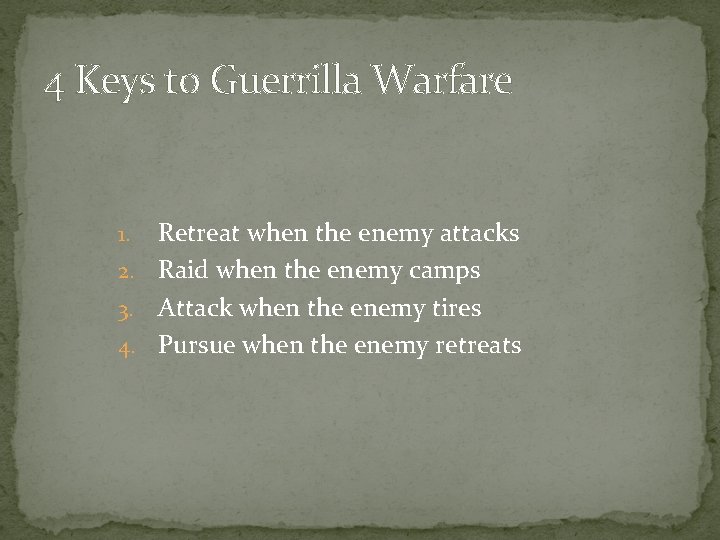 4 Keys to Guerrilla Warfare

1. Retreat when the enemy attacks
2. Raid when the enemy camps
3. Attack when the enemy tires
4. Pursue when the enemy retreats